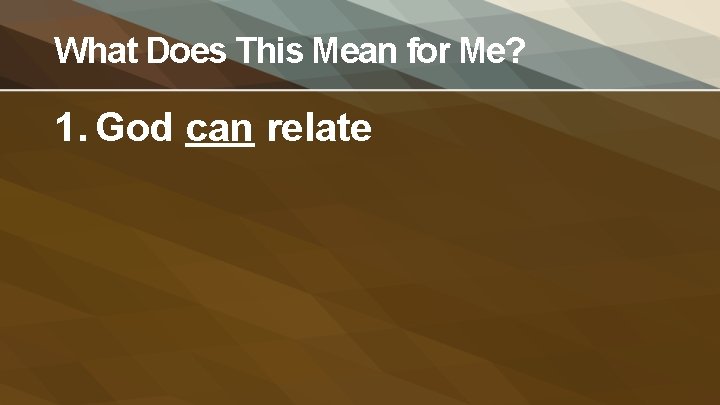 What Does This Mean for Me?

1. God can relate